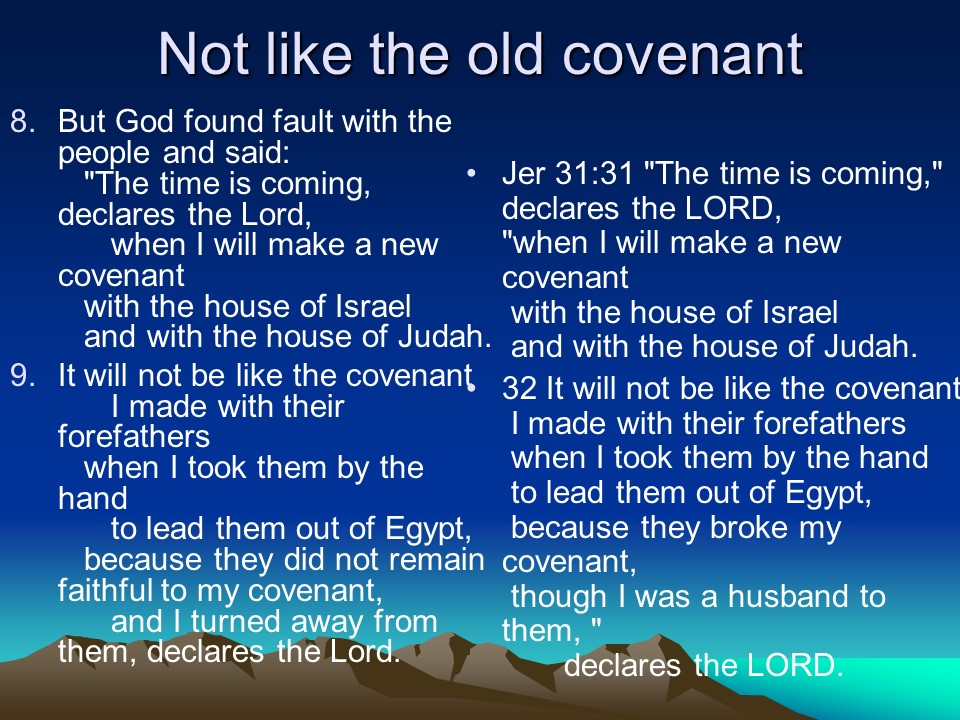 Not like the old covenant

8. But God found fault with the people and said:
"The time is coming, declares the Lord,
when I will make a new covenant
with the house of Israel
and with the house of Judah.

9. It will not be like the covenant
I made with their forefathers
when I took them by the hand
to lead them out of Egypt,
because they did not remain faithful to my covenant,
and I turned away from them, declares the Lord.

• Jer 31:31 "The time is coming," declares the LORD,
"when I will make a new covenant
with the house of Israel
and with the house of Judah.

• 32 It will not be like the covenant
I made with their forefathers
when I took them by the hand
to lead them out of Egypt,
because they broke my covenant,
though I was a husband to them, "
declares the LORD.